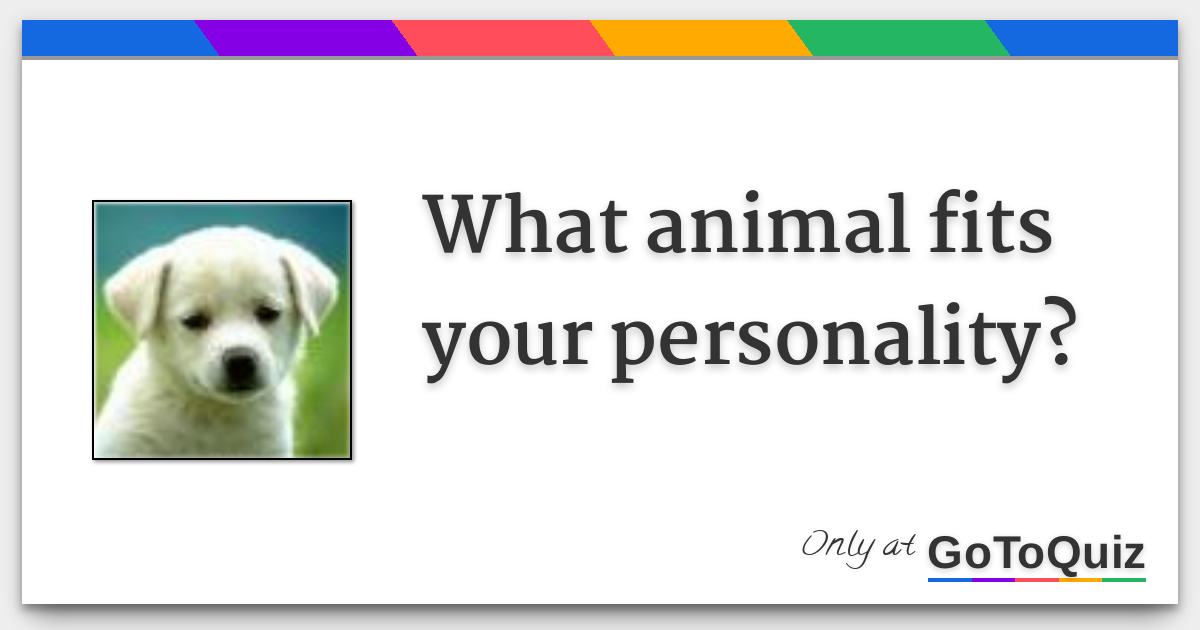 What animal fits your personality?

Only at GoToQuiz